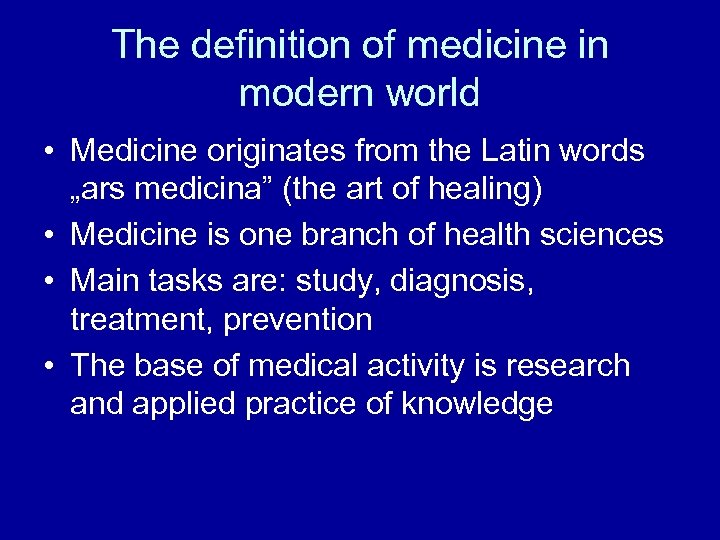 The definition of medicine in modern world

• Medicine originates from the Latin words „ars medicina” (the art of healing)
• Medicine is one branch of health sciences
• Main tasks are: study, diagnosis, treatment, prevention
• The base of medical activity is research and applied practice of knowledge